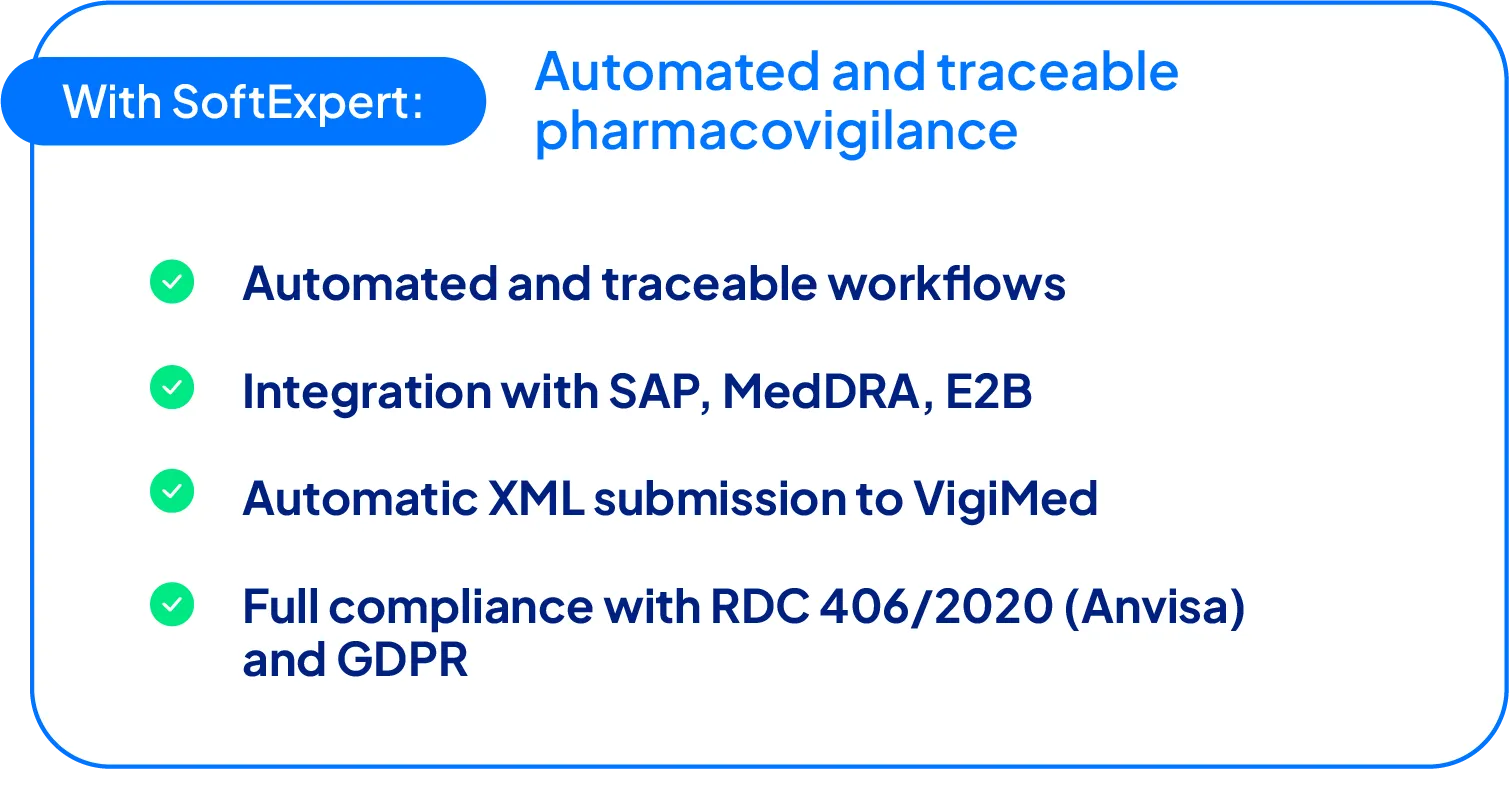 With SoftExpert:

Automated and traceable pharmacovigilance

Automated and traceable workflows

Integration with SAP, MedDRA, E2B

Automatic XML submission to VigiMed

Full compliance with RDC 406/2020 (Anvisa) and GDPR